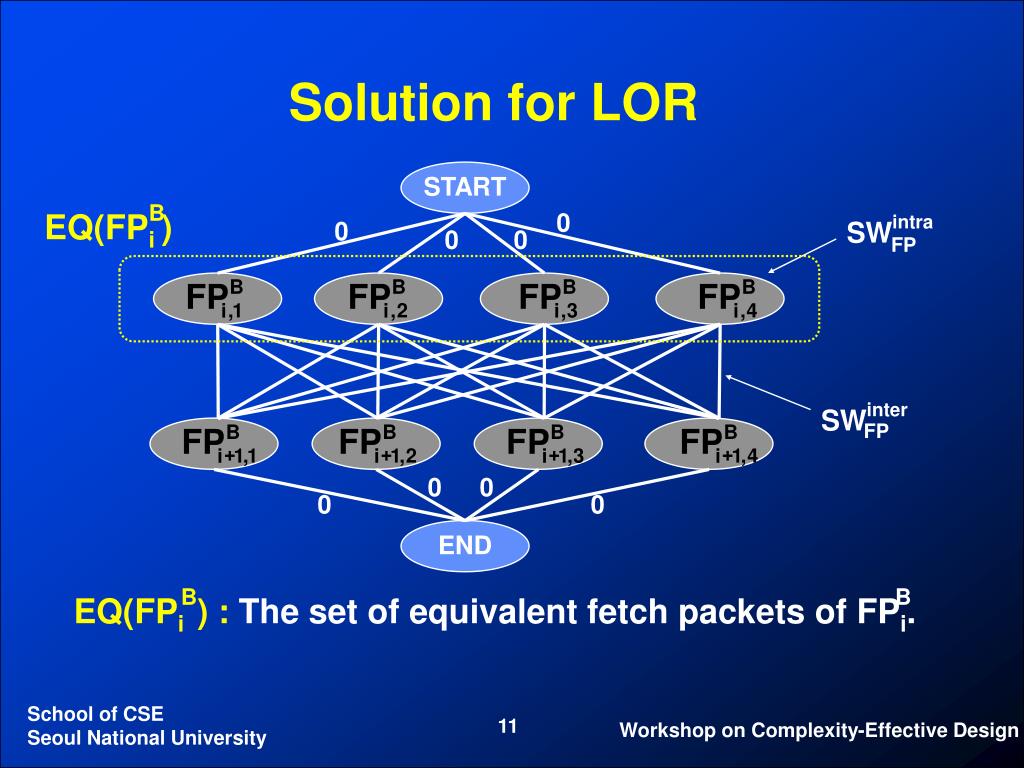 Solution for LOR

START

$EQ(FP_i^B)$

0 0 0 0

$SW_{FP}^{intra}$

$FP_{i,1}^B$ $FP_{i,2}^B$ $FP_{i,3}^B$ $FP_{i,4}^B$

$SW_{FP}^{inter}$

$FP_{i+1,1}^B$ $FP_{i+1,2}^B$ $FP_{i+1,3}^B$ $FP_{i+1,4}^B$

0 0

0 0

END

$EQ(FP_i^B)$ : The set of equivalent fetch packets of $FP_i^B$.

School of CSE
Seoul National University

11

Workshop on Complexity-Effective Design